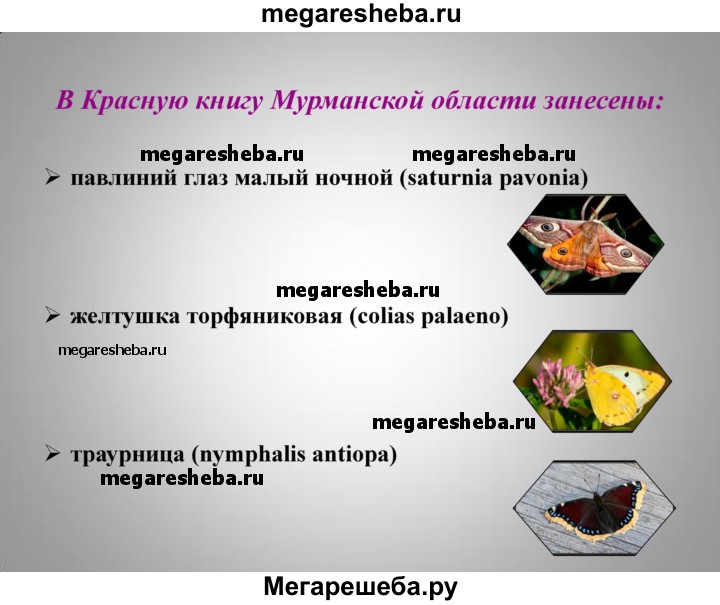 megaresheba.ru

В Красную книгу Мурманской области занесены:

megaresheba.ru megaresheba.ru

➢ павлиний глаз малый ночной (saturnia pavonia)

megaresheba.ru

➢ желтушка торфяниковая (colias palaeno)

megaresheba.ru

megaresheba.ru

➢ траурница (nymphalis antiopa)

megaresheba.ru

Мегарешеба.ру